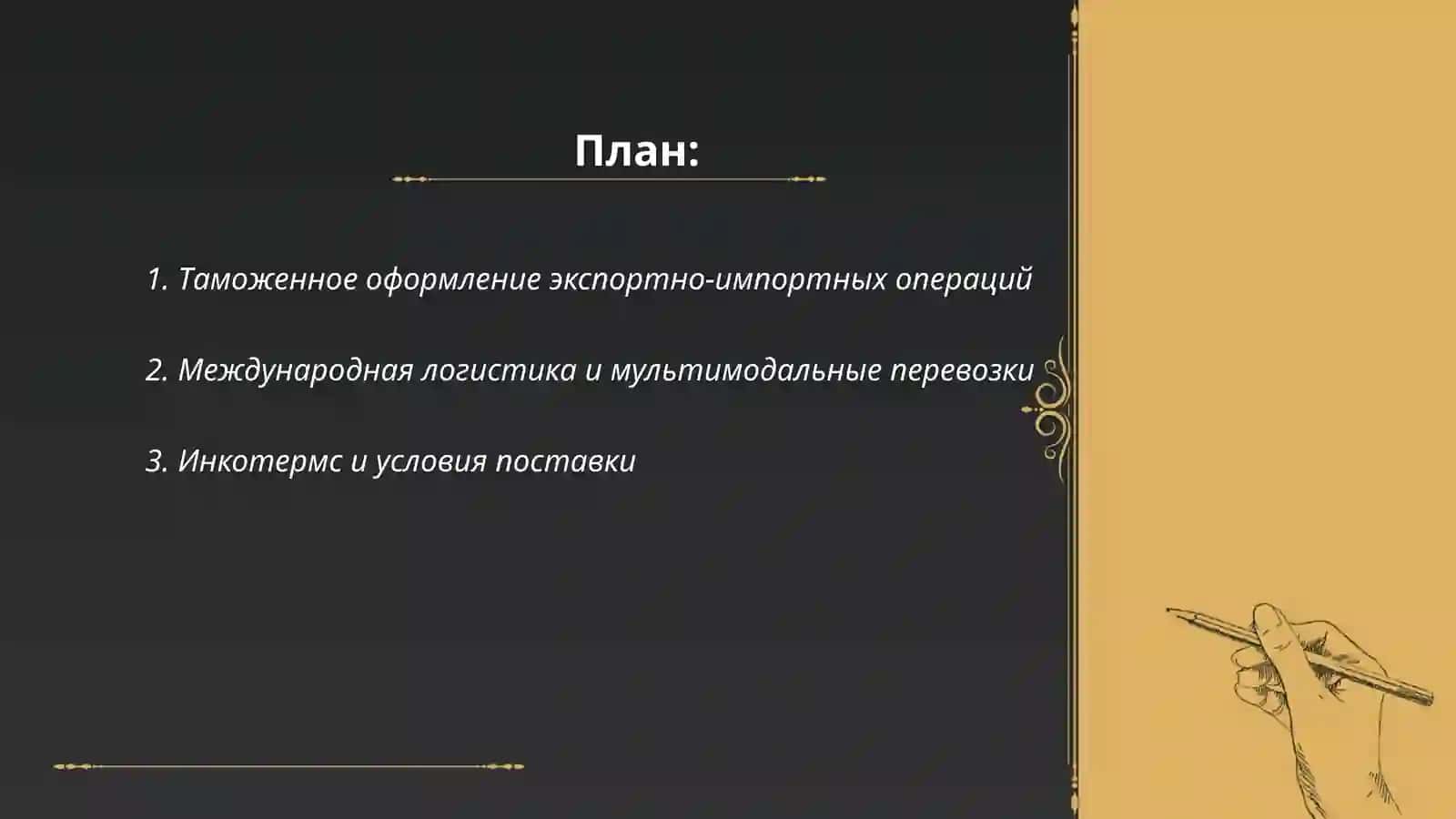 План:

1. Таможенное оформление экспортно-импортных операций

2. Международная логистика и мультимодальные перевозки

3. Инкотермс и условия поставки